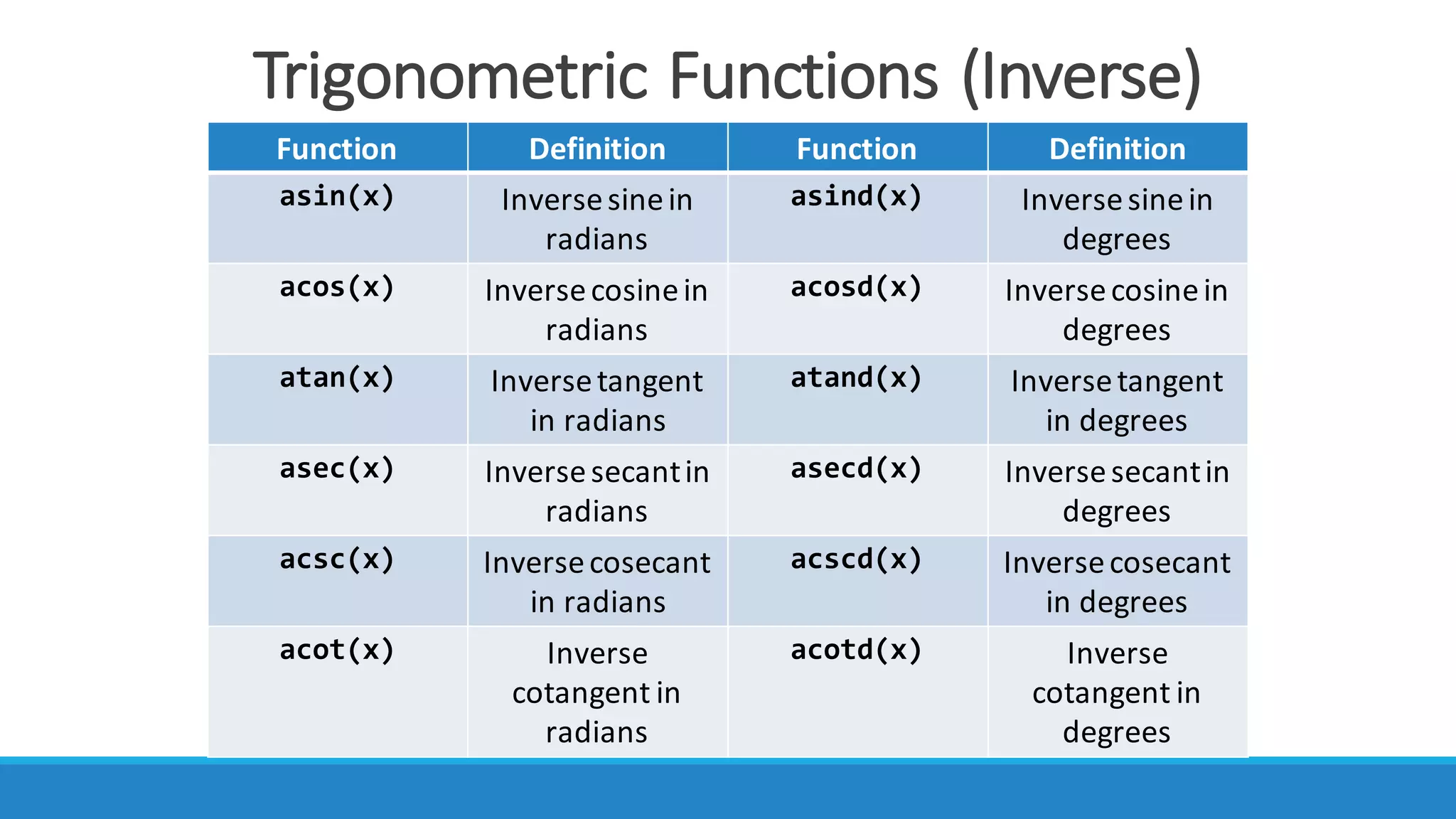 Trigonometric Functions (Inverse)

| Function | Definition | Function | Definition |
|---|---|---|---|
| asin(x) | Inverse sine in radians | asind(x) | Inverse sine in degrees |
| acos(x) | Inverse cosine in radians | acosd(x) | Inverse cosine in degrees |
| atan(x) | Inverse tangent in radians | atand(x) | Inverse tangent in degrees |
| asec(x) | Inverse secant in radians | asecd(x) | Inverse secant in degrees |
| acsc(x) | Inverse cosecant in radians | acscd(x) | Inverse cosecant in degrees |
| acot(x) | Inverse cotangent in radians | acotd(x) | Inverse cotangent in degrees |